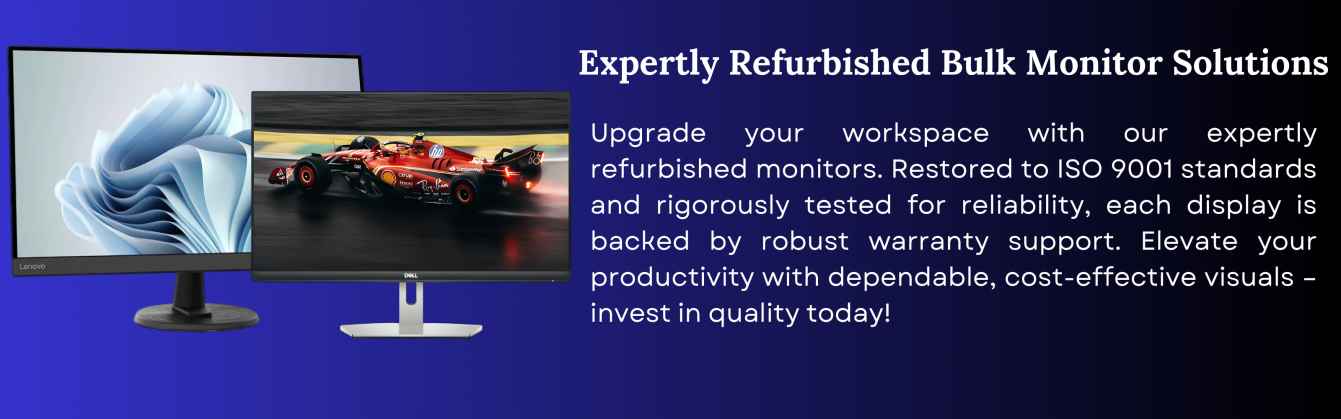 Lenovo

DELL

Expertly Refurbished Bulk Monitor Solutions

Upgrade your workspace with our expertly refurbished monitors. Restored to ISO 9001 standards and rigorously tested for reliability, each display is backed by robust warranty support. Elevate your productivity with dependable, cost-effective visuals - invest in quality today!